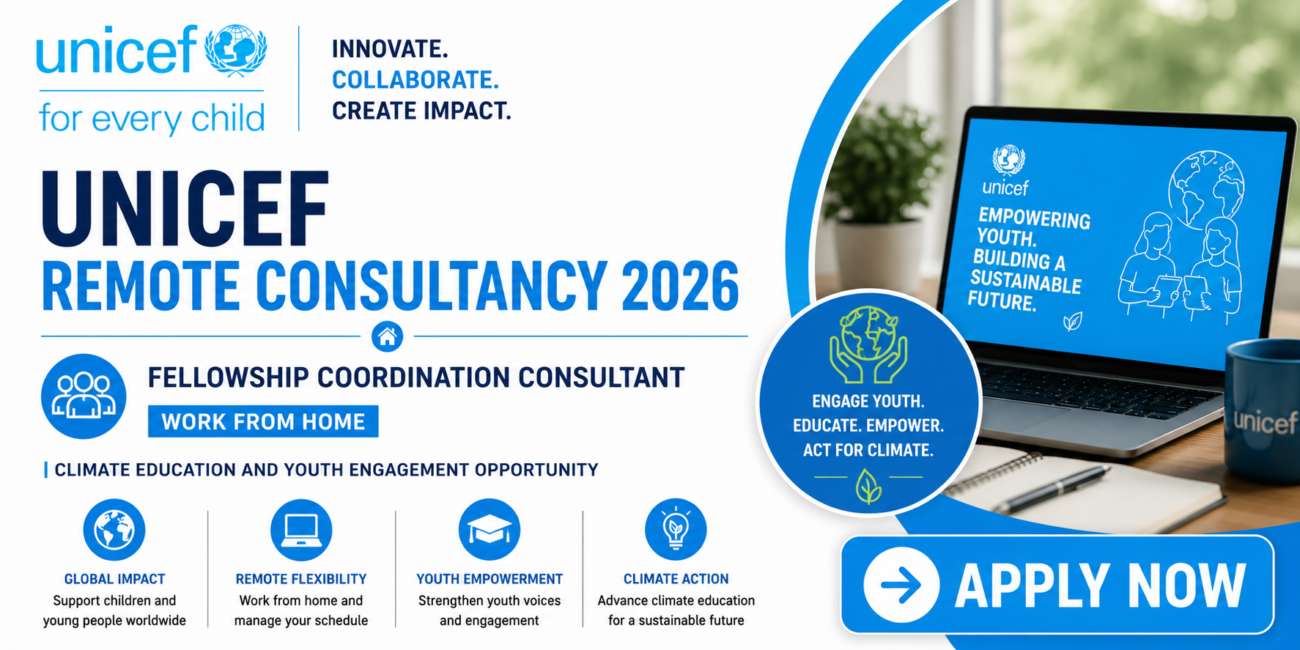 unicef
for every child

INNOVATE.
COLLABORATE.
CREATE IMPACT.

UNICEF
REMOTE CONSULTANCY 2026

FELLOWSHIP COORDINATION CONSULTANT
WORK FROM HOME

CLIMATE EDUCATION AND YOUTH ENGAGEMENT OPPORTUNITY

GLOBAL IMPACT
Support children and young people worldwide

REMOTE FLEXIBILITY
Work from home and manage your schedule

YOUTH EMPOWERMENT
Strengthen youth voices and engagement

CLIMATE ACTION
Advance climate education for a sustainable future

unicef
EMPOWERING YOUTH. BUILDING A SUSTAINABLE FUTURE.

ENGAGE YOUTH.
EDUCATE. EMPOWER.
ACT FOR CLIMATE.

unicef

APPLY NOW